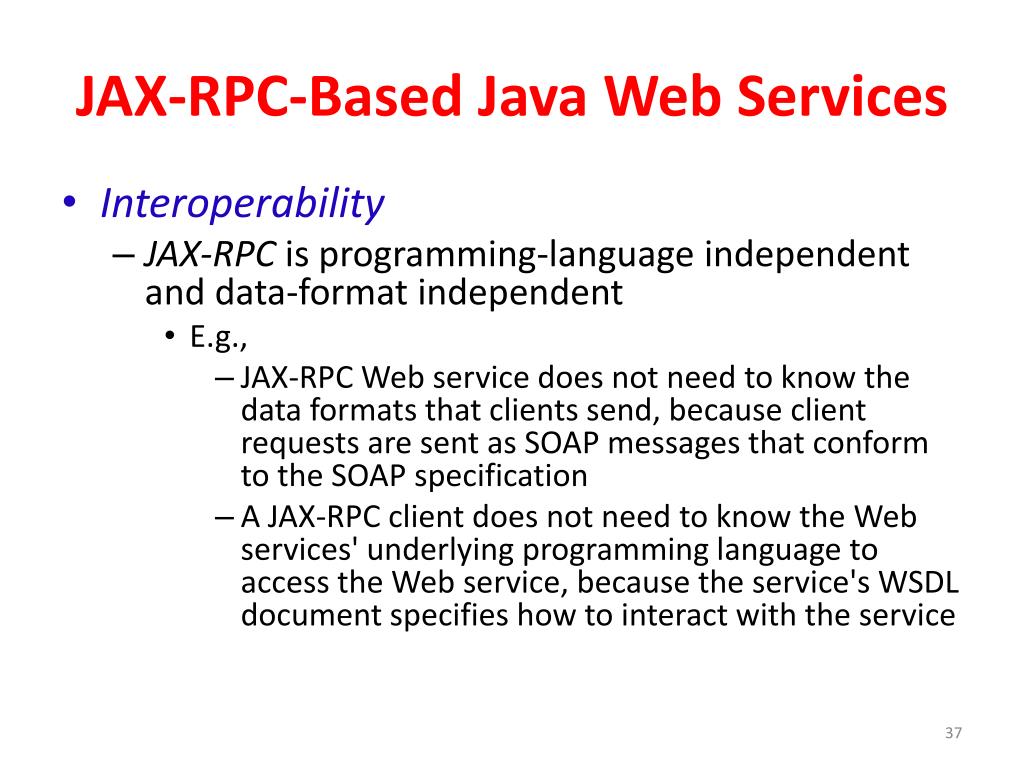 JAX-RPC-Based Java Web Services

• Interoperability
  – JAX-RPC is programming-language independent and data-format independent
    • E.g.,
      – JAX-RPC Web service does not need to know the data formats that clients send, because client requests are sent as SOAP messages that conform to the SOAP specification
      – A JAX-RPC client does not need to know the Web services' underlying programming language to access the Web service, because the service's WSDL document specifies how to interact with the service

37